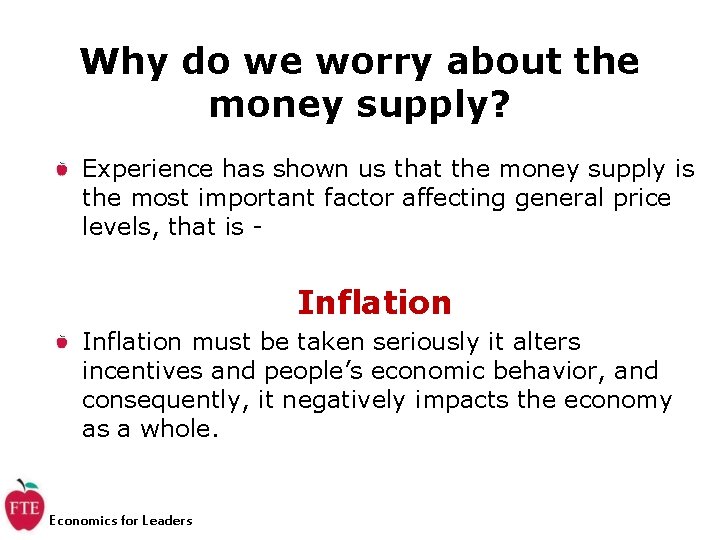 Why do we worry about the money supply?

Experience has shown us that the money supply is the most important factor affecting general price levels, that is -

Inflation

Inflation must be taken seriously it alters incentives and people's economic behavior, and consequently, it negatively impacts the economy as a whole.

FTE

Economics for Leaders